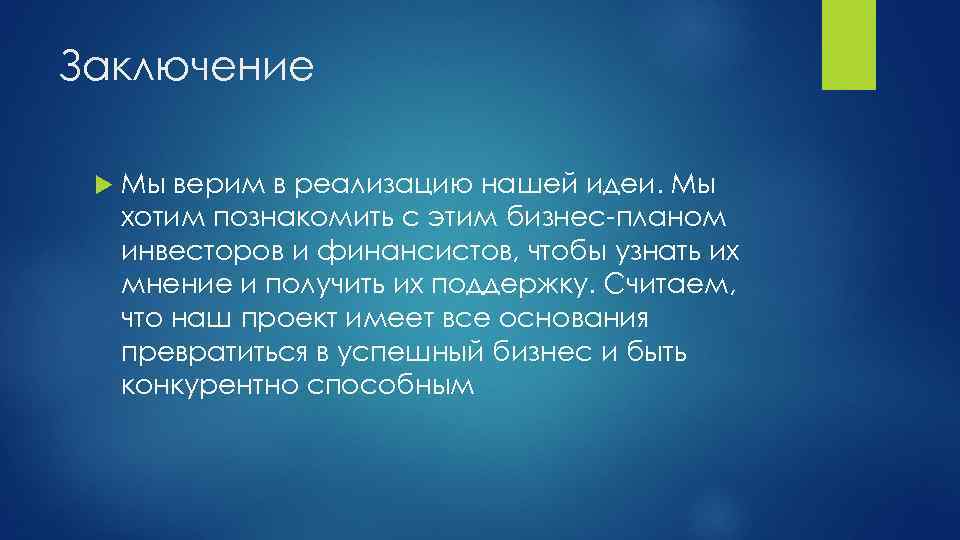 Заключение

Мы верим в реализацию нашей идеи. Мы хотим познакомить с этим бизнес-планом инвесторов и финансистов, чтобы узнать их мнение и получить их поддержку. Считаем, что наш проект имеет все основания превратиться в успешный бизнес и быть конкурентно способным